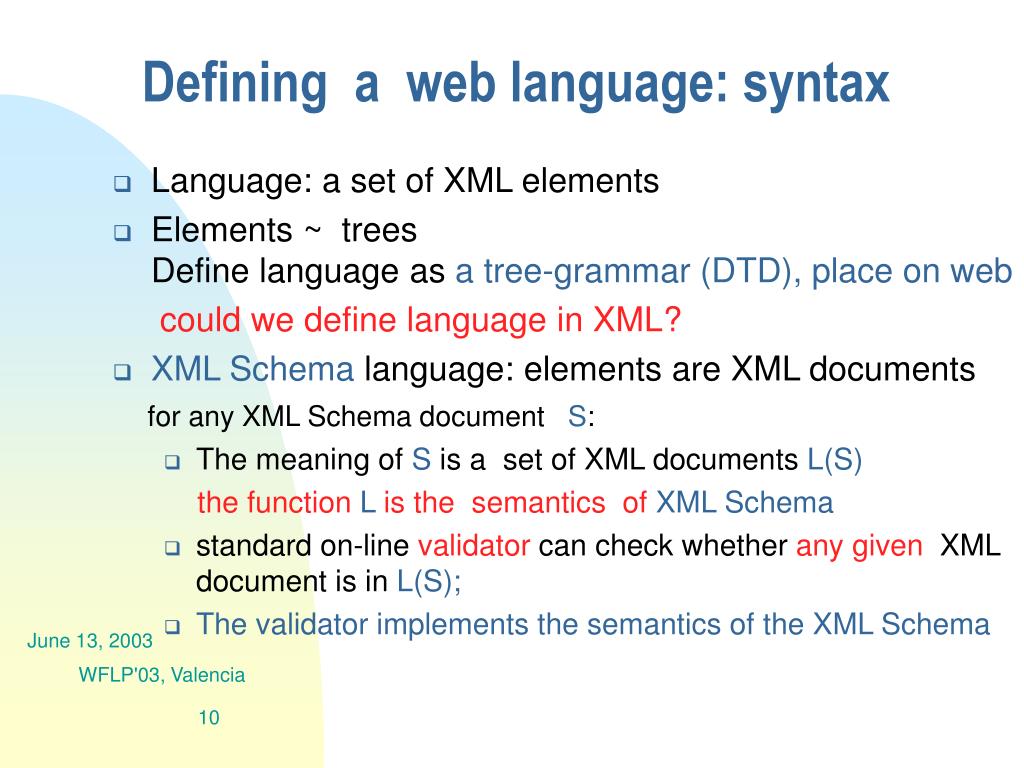 Defining a web language: syntax

Language: a set of XML elements

Elements ~ trees
Define language as a tree-grammar (DTD), place on web
could we define language in XML?

XML Schema language: elements are XML documents
for any XML Schema document S:

The meaning of S is a set of XML documents L(S)
the function L is the semantics of XML Schema

standard on-line validator can check whether any given XML document is in L(S);

The validator implements the semantics of the XML Schema

June 13, 2003

WFLP'03, Valencia

10